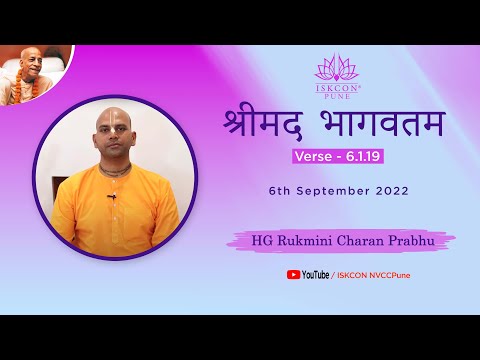 ISKCON®
PUNE

श्रीमद भागवतम

Verse - 6.1.19

6th September 2022

HG Rukmini Charan Prabhu

YouTube / ISKCON NVCCPune